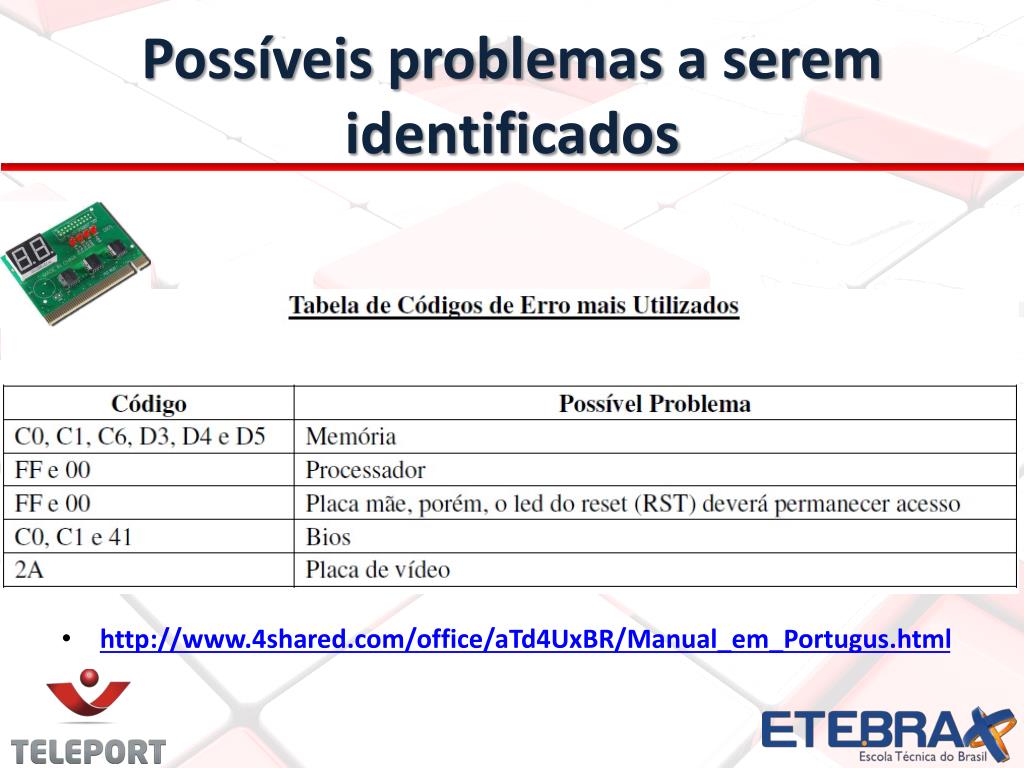 Possíveis problemas a serem identificados

Tabela de Códigos de Erro mais Utilizados

| Código | Possível Problema |
|---|---|
| C0, C1, C6, D3, D4 e D5 | Memória |
| FF e 00 | Processador |
| FF e 00 | Placa mãe, porém, o led do reset (RST) deverá permanecer acesso |
| C0, C1 e 41 | Bios |
| 2A | Placa de vídeo |

• http://www.4shared.com/office/aTd4UxBR/Manual_em_Portugus.html

TELEPORT

ETEBRAX
Escola Técnica do Brasil